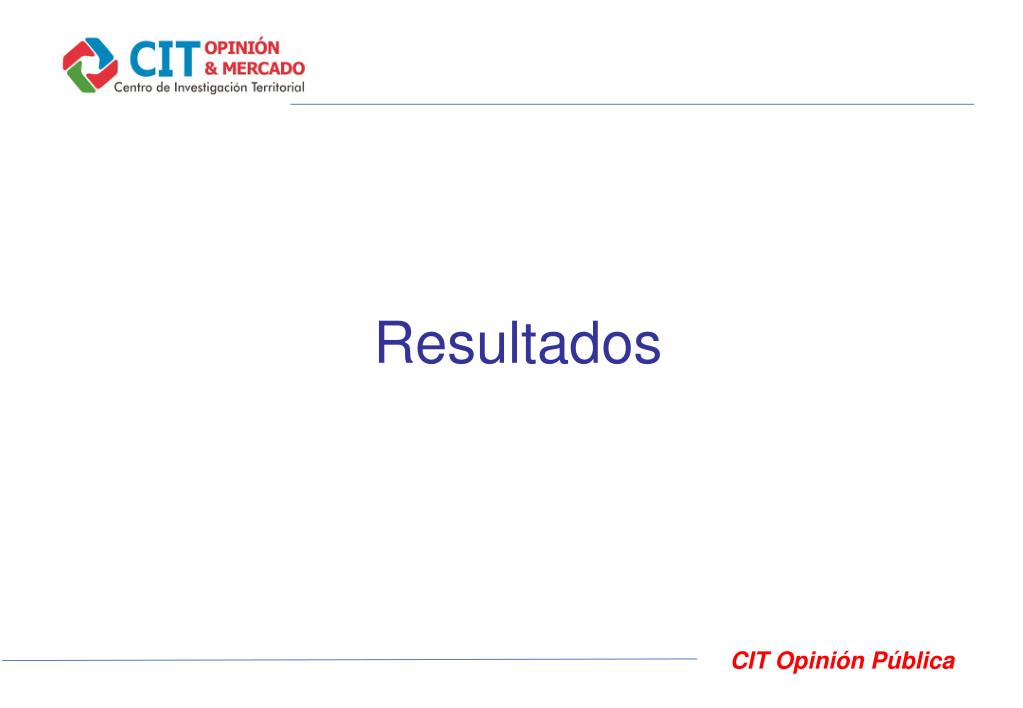 CIT OPINIÓN & MERCADO
Centro de Investigación Territorial

Resultados

CIT Opinión Pública